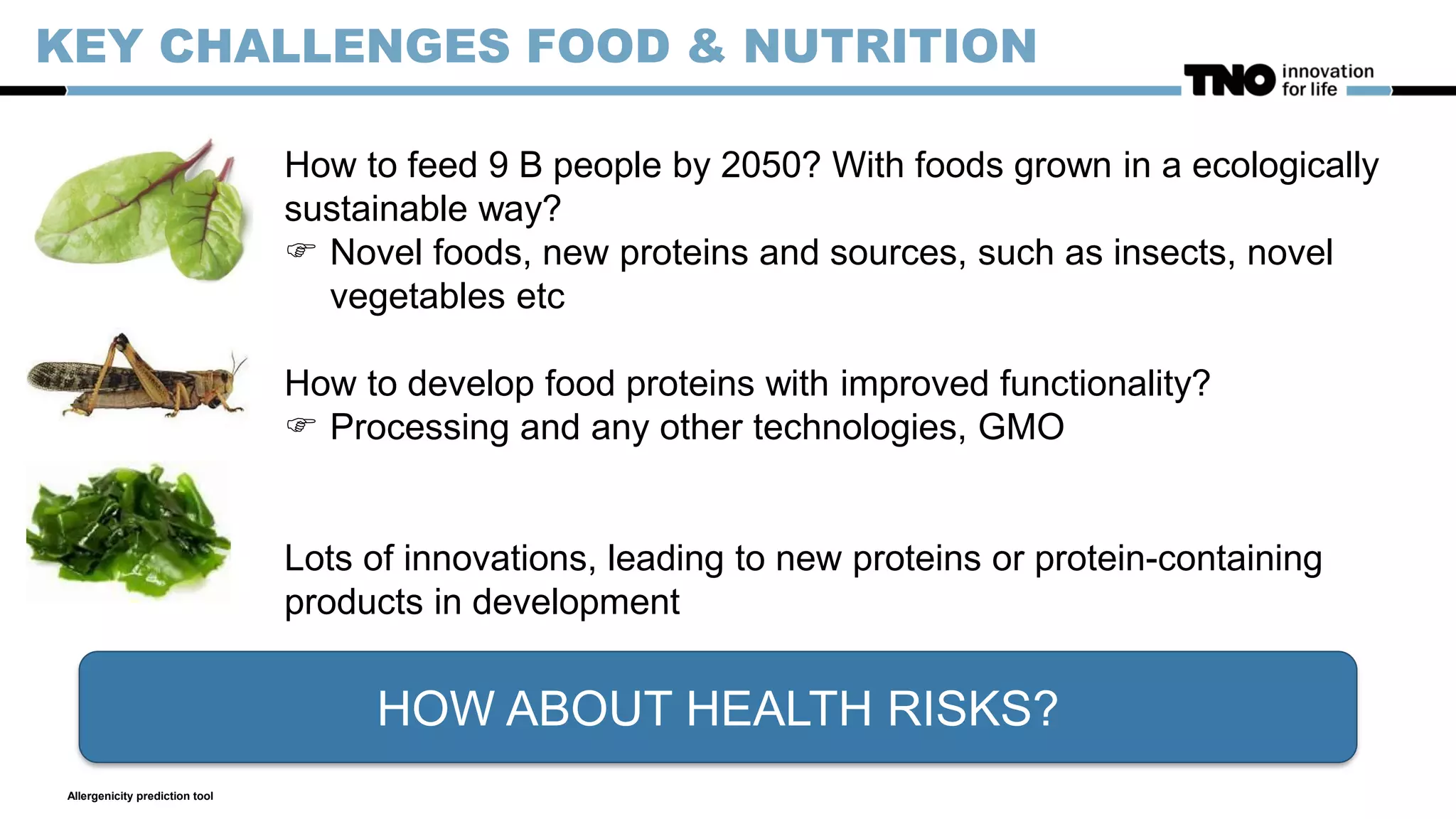 KEY CHALLENGES FOOD & NUTRITION

TNO innovation for life

How to feed 9 B people by 2050? With foods grown in a ecologically sustainable way?

☞ Novel foods, new proteins and sources, such as insects, novel vegetables etc

How to develop food proteins with improved functionality?

☞ Processing and any other technologies, GMO

Lots of innovations, leading to new proteins or protein-containing products in development

HOW ABOUT HEALTH RISKS?

Allergenicity prediction tool